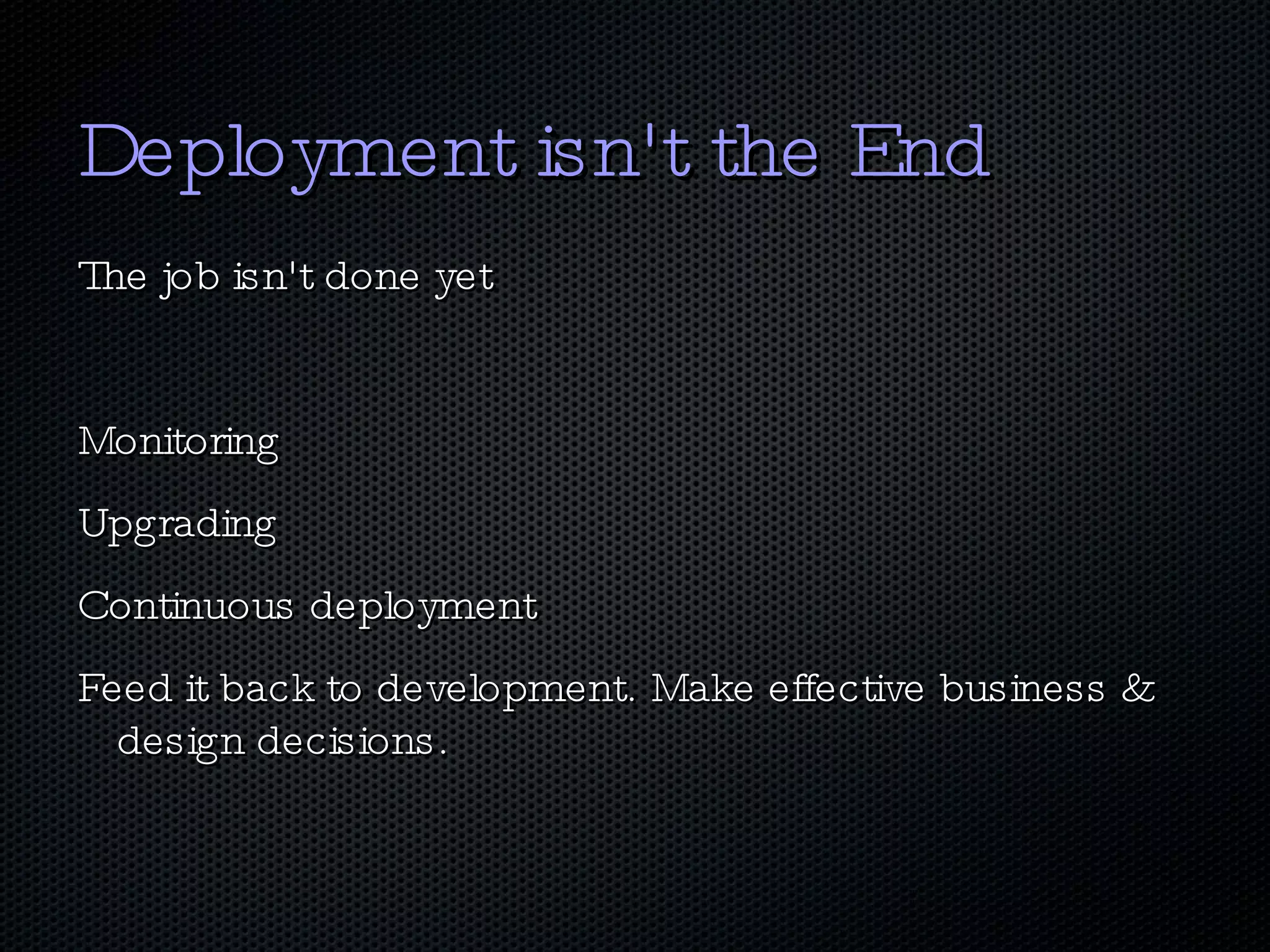 Deployment isn't the End

The job isn't done yet

Monitoring

Upgrading

Continuous deployment

Feed it back to development. Make effective business & design decisions.